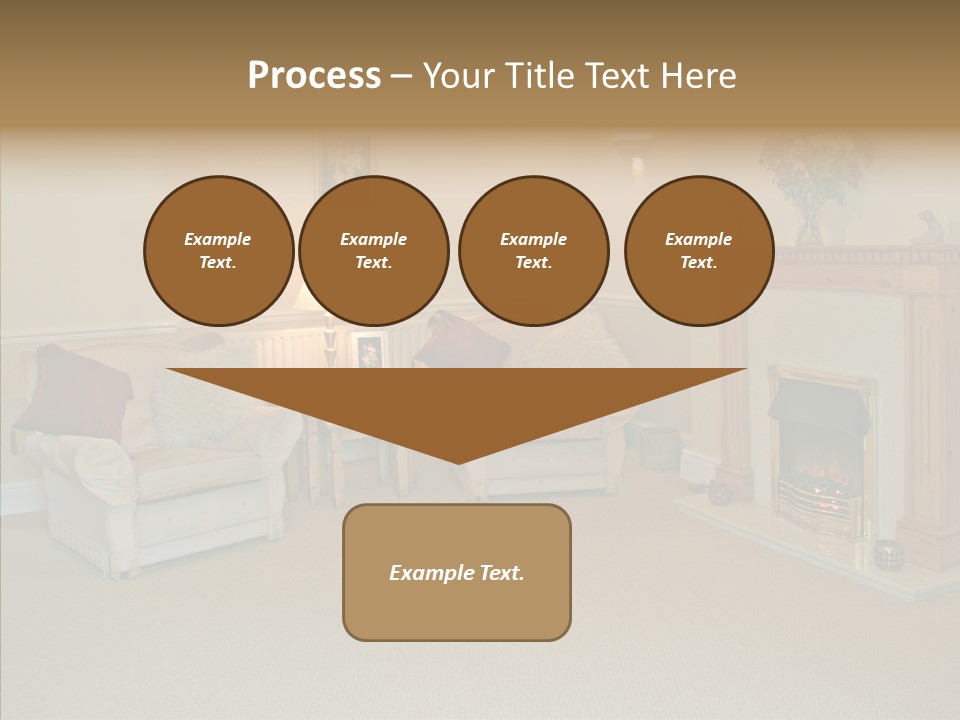 Process – Your Title Text Here

Example Text.

Example Text.

Example Text.

Example Text.

Example Text.